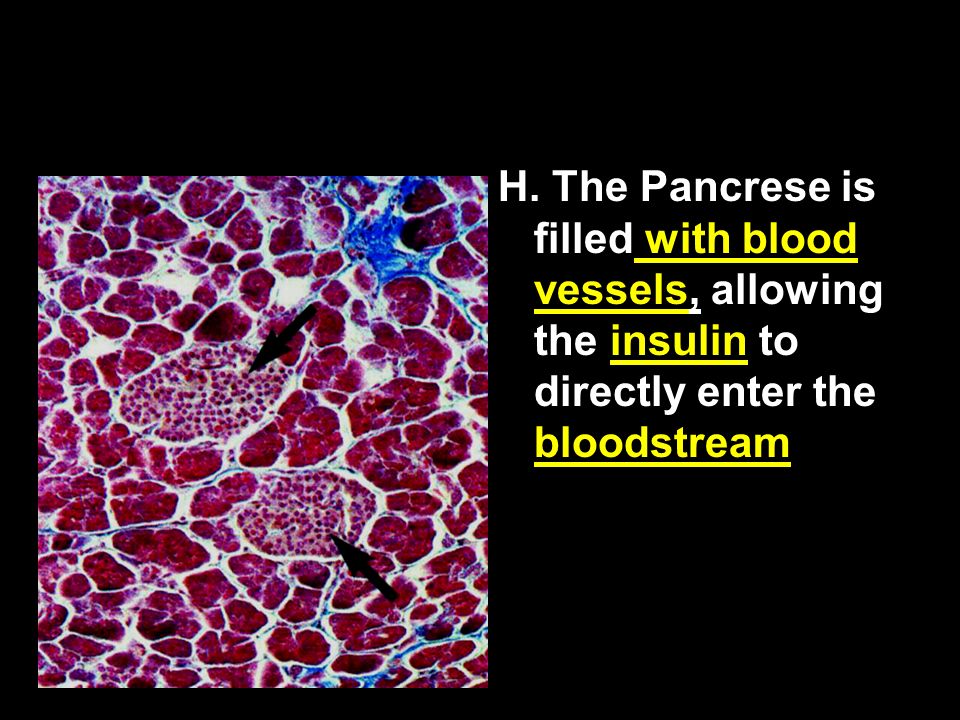 H. The Pancrese is filled with blood vessels, allowing the insulin to directly enter the bloodstream